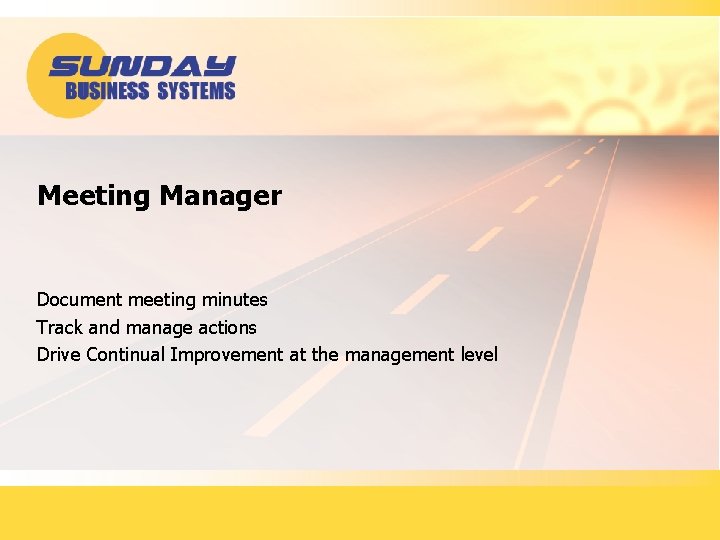 SUNDAY
BUSINESS SYSTEMS

Meeting Manager

Document meeting minutes
Track and manage actions
Drive Continual Improvement at the management level